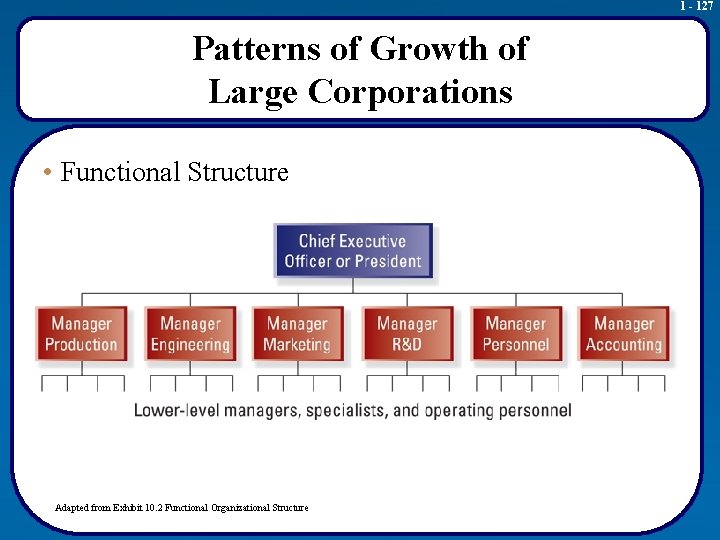 1 - 127

Patterns of Growth of Large Corporations

• Functional Structure

Chief Executive Officer or President

Manager Production

Manager Engineering

Manager Marketing

Manager R&D

Manager Personnel

Manager Accounting

Lower-level managers, specialists, and operating personnel

Adapted from Exhibit 10.2 Functional Organizational Structure